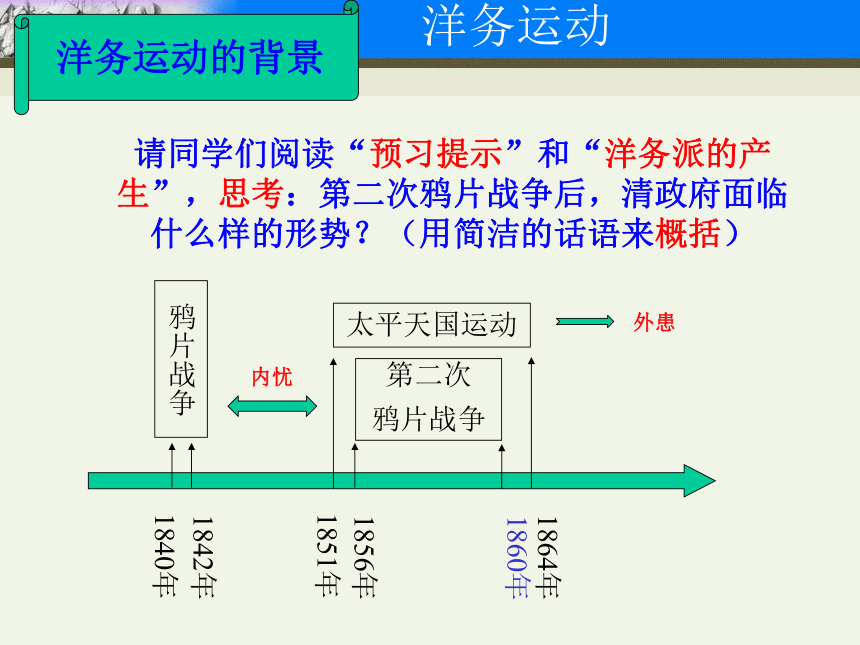 洋务运动

洋务运动的背景

请同学们阅读“预习提示”和“洋务派的产生”，思考：第二次鸦片战争后，清政府面临什么样的形势？（用简洁的话语来概括）

鸦片战争

内忧

太平天国运动

外患

第二次鸦片战争

1840年
1842年
1851年
1856年
1860年
1864年